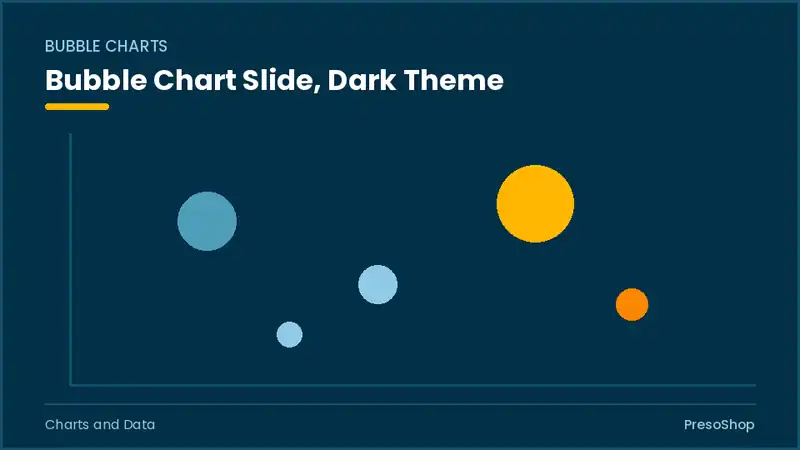 BUBBLE CHARTS

Bubble Chart Slide, Dark Theme

Charts and Data

PresoShop